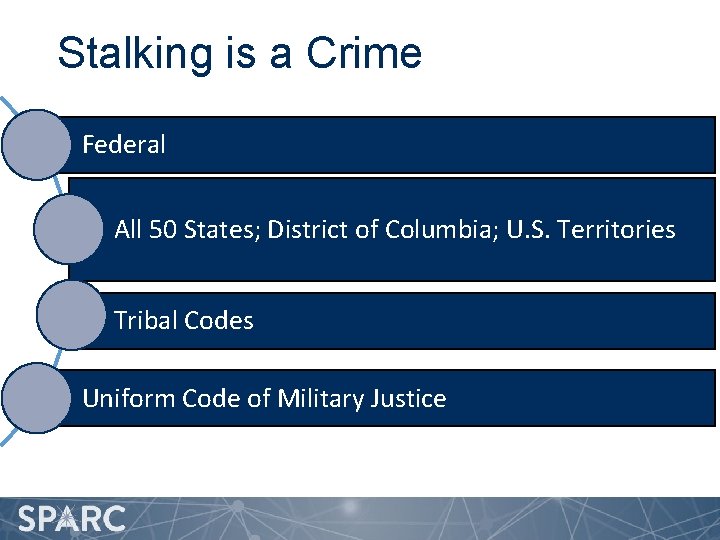 Stalking is a Crime

Federal

All 50 States; District of Columbia; U.S. Territories

Tribal Codes

Uniform Code of Military Justice

SPARC